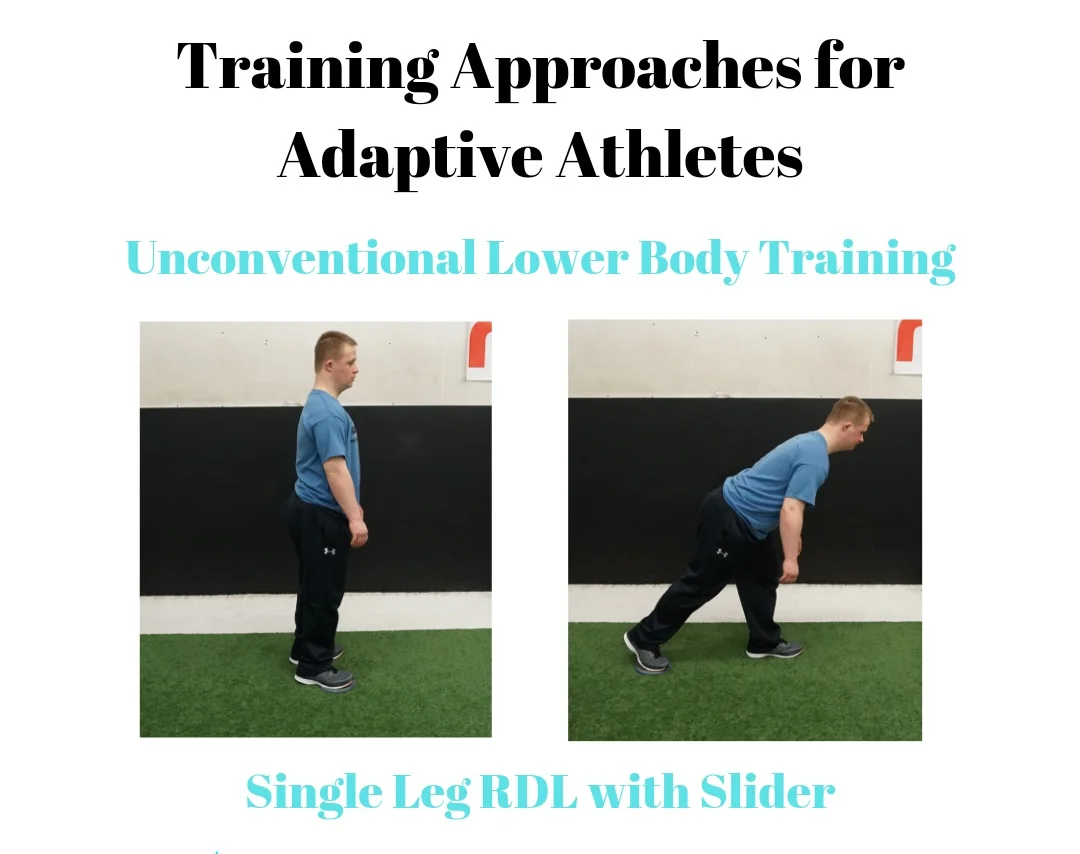 Training Approaches for Adaptive Athletes

Unconventional Lower Body Training

Single Leg RDL with Slider